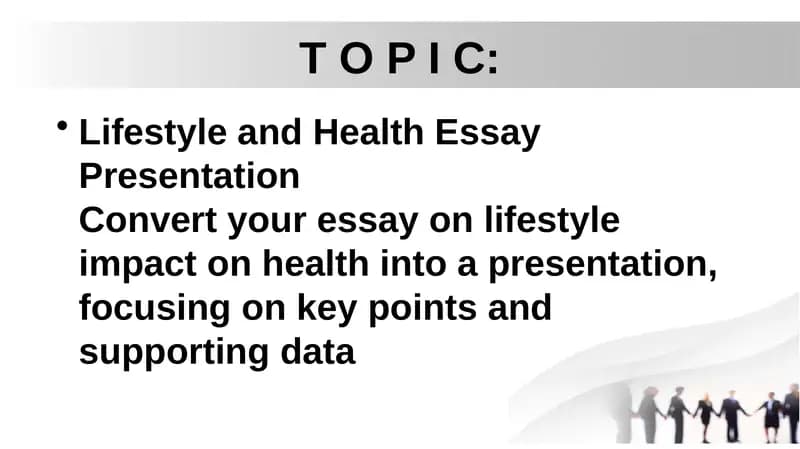 T O P I C:

• Lifestyle and Health Essay Presentation
Convert your essay on lifestyle impact on health into a presentation, focusing on key points and supporting data